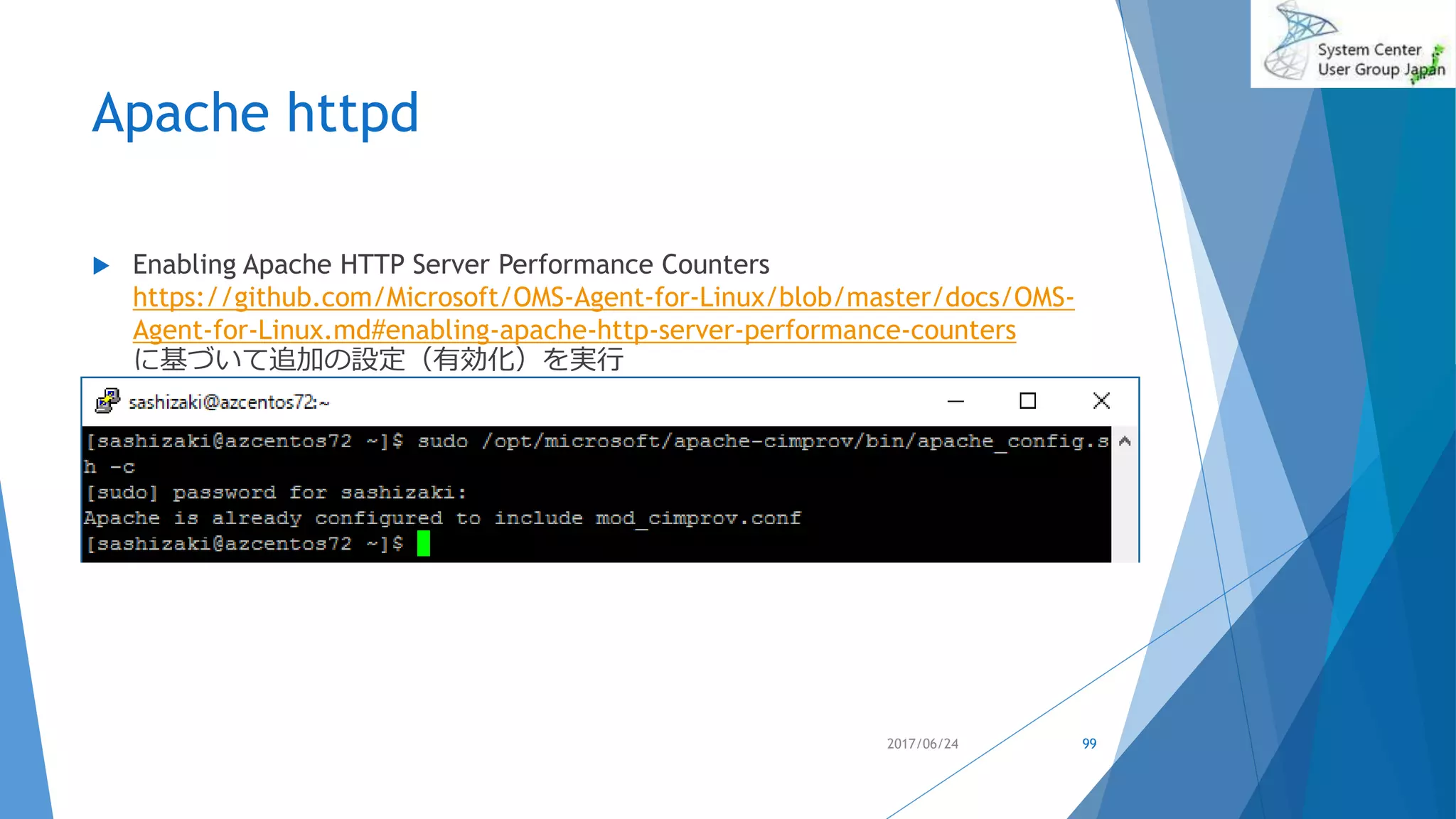 System Center
User Group Japan

Apache httpd

Enabling Apache HTTP Server Performance Counters
https://github.com/Microsoft/OMS-Agent-for-Linux/blob/master/docs/OMS-Agent-for-Linux.md#enabling-apache-http-server-performance-counters
に基づいて追加の設定（有効化）を実行

sashizaki@azcentos72:~

[sashizaki@azcentos72 ~]$ sudo /opt/microsoft/apache-cimprov/bin/apache_config.sh -c
[sudo] password for sashizaki:
Apache is already configured to include mod_cimprov.conf
[sashizaki@azcentos72 ~]$

2017/06/24

99